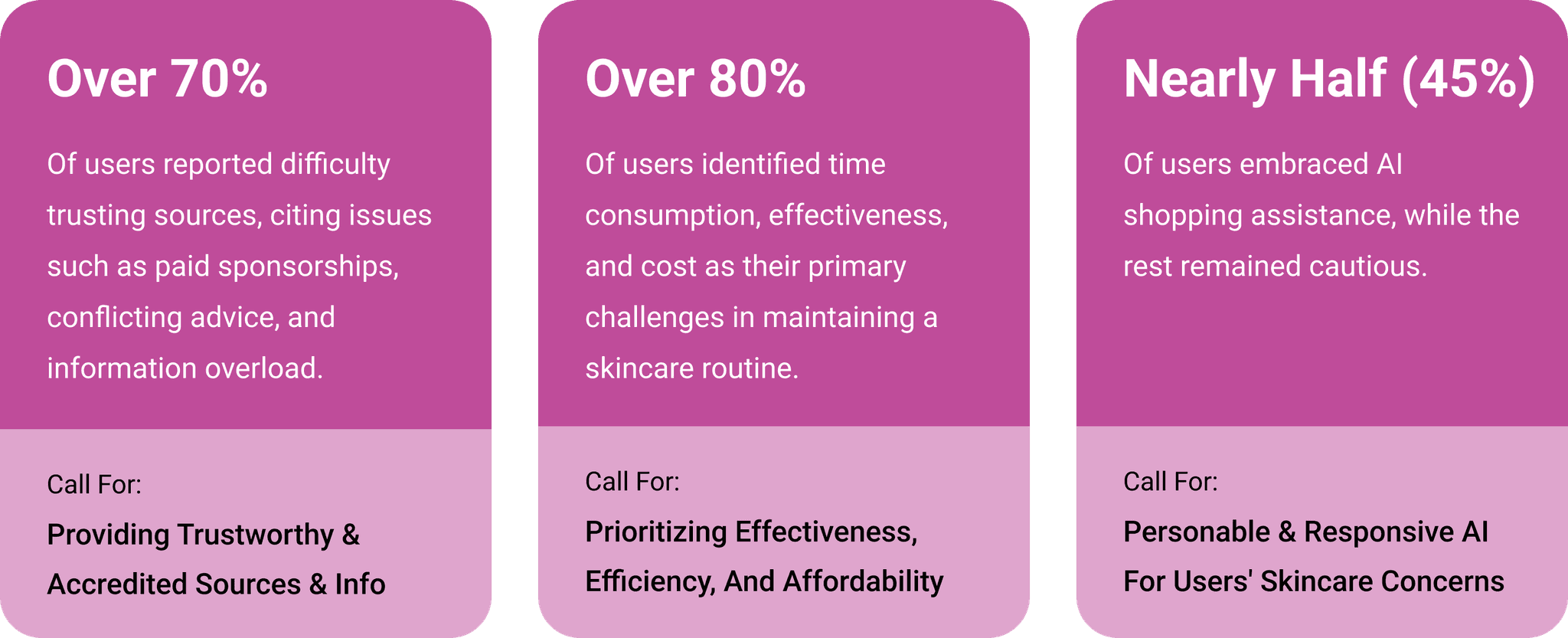 Over 70%

Of users reported difficulty trusting sources, citing issues such as paid sponsorships, conflicting advice, and information overload.

Call For:

Providing Trustworthy & Accredited Sources & Info

Over 80%

Of users identified time consumption, effectiveness, and cost as their primary challenges in maintaining a skincare routine.

Call For:

Prioritizing Effectiveness, Efficiency, And Affordability

Nearly Half (45%)

Of users embraced AI shopping assistance, while the rest remained cautious.

Call For:

Personable & Responsive AI For Users' Skincare Concerns